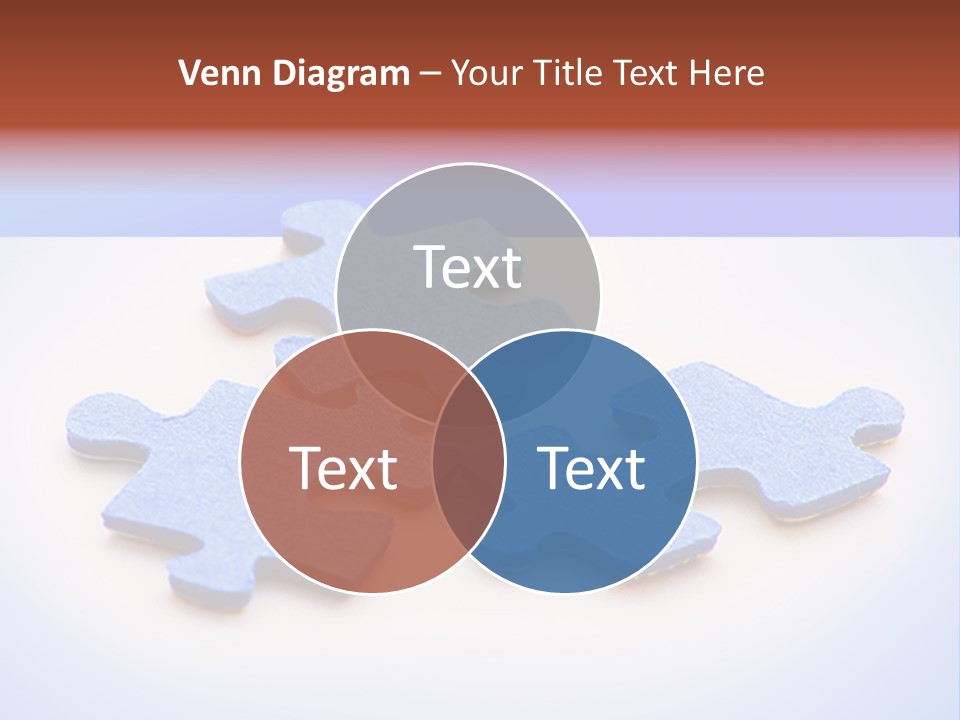 Venn Diagram – Your Title Text Here

Text

Text

Text